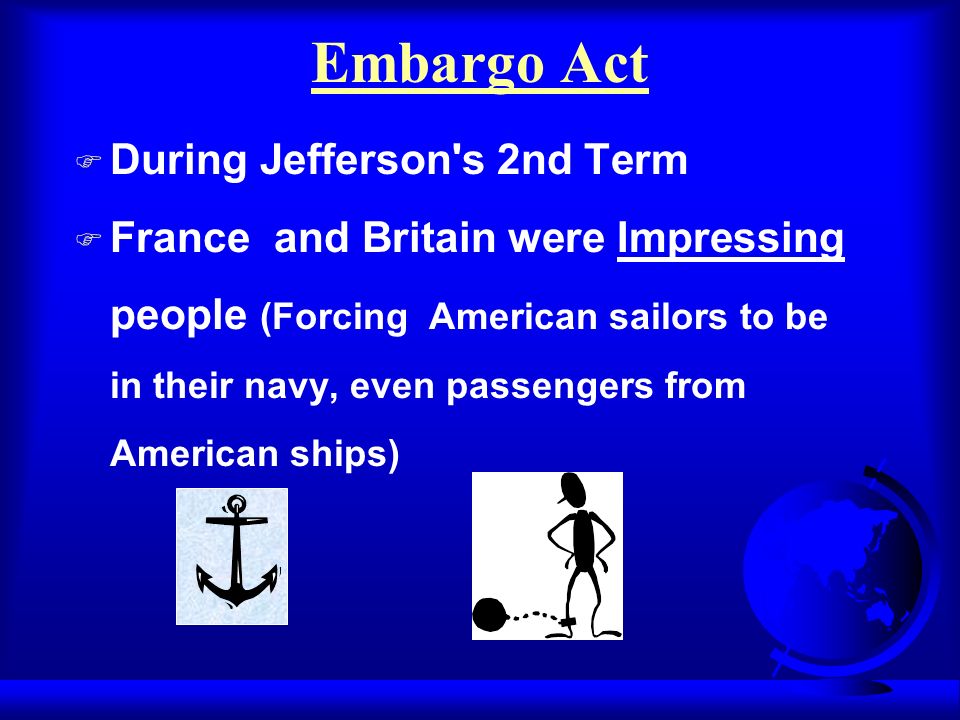 Embargo Act

During Jefferson's 2nd Term

France  and Britain were Impressing people (Forcing  American sailors to be in their navy, even passengers from American ships)